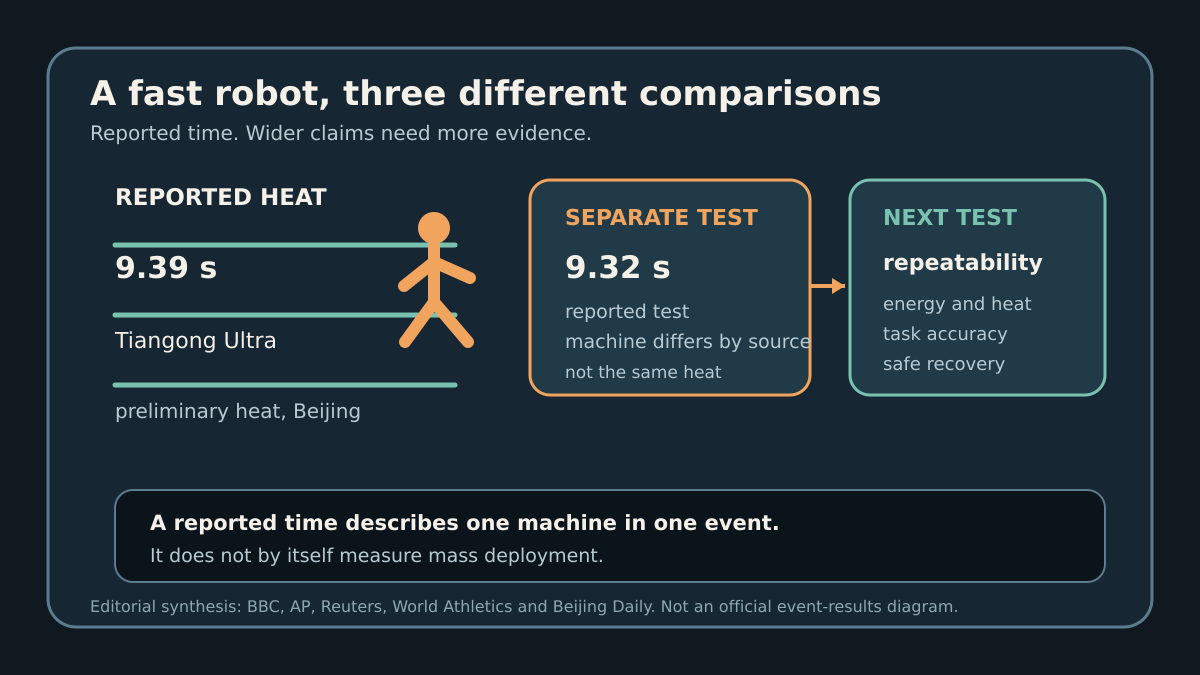 A fast robot, three different comparisons

Reported time. Wider claims need more evidence.

REPORTED HEAT

9.39 s

Tiangong Ultra

preliminary heat, Beijing

SEPARATE TEST

9.32 s

reported test
machine differs by source
not the same heat

NEXT TEST

repeatability

energy and heat
task accuracy
safe recovery

A reported time describes one machine in one event.
It does not by itself measure mass deployment.

Editorial synthesis: BBC, AP, Reuters, World Athletics and Beijing Daily. Not an official event-results diagram.